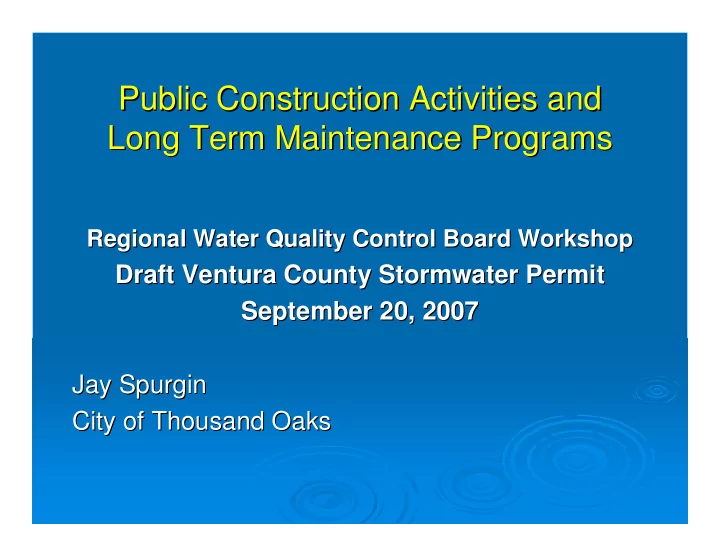 Public Construction Activities and Long Term Maintenance Programs

Regional Water Quality Control Board Workshop
Draft Ventura County Stormwater Permit
September 20, 2007

Jay Spurgin
City of Thousand Oaks